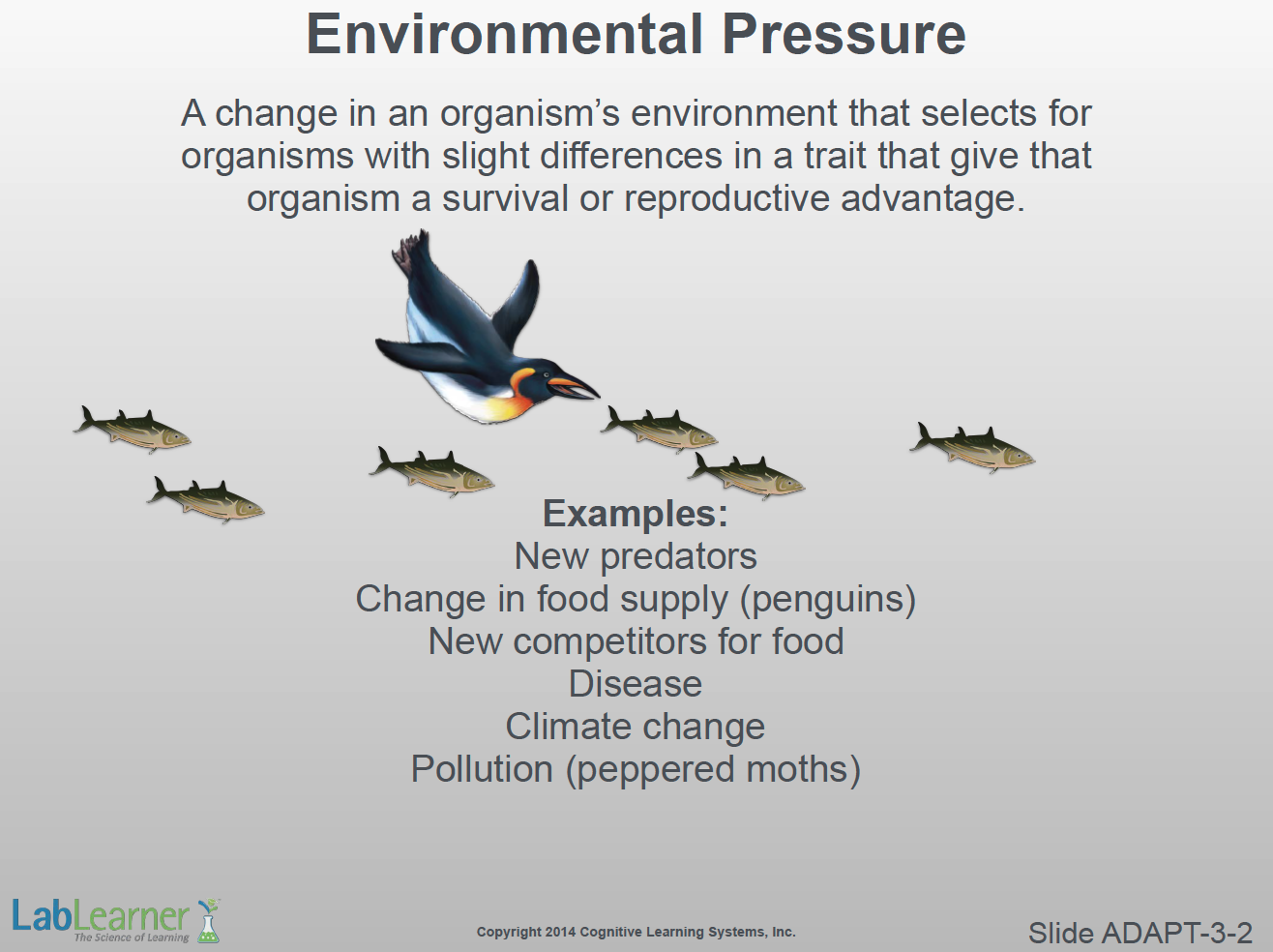 Environmental Pressure

A change in an organism's environment that selects for organisms with slight differences in a trait that give that organism a survival or reproductive advantage.

Examples:
New predators
Change in food supply (penguins)
New competitors for food
Disease
Climate change
Pollution (peppered moths)

LabLearner
The Science of Learning

Copyright 2014 Cognitive Learning Systems, Inc.

Slide ADAPT-3-2